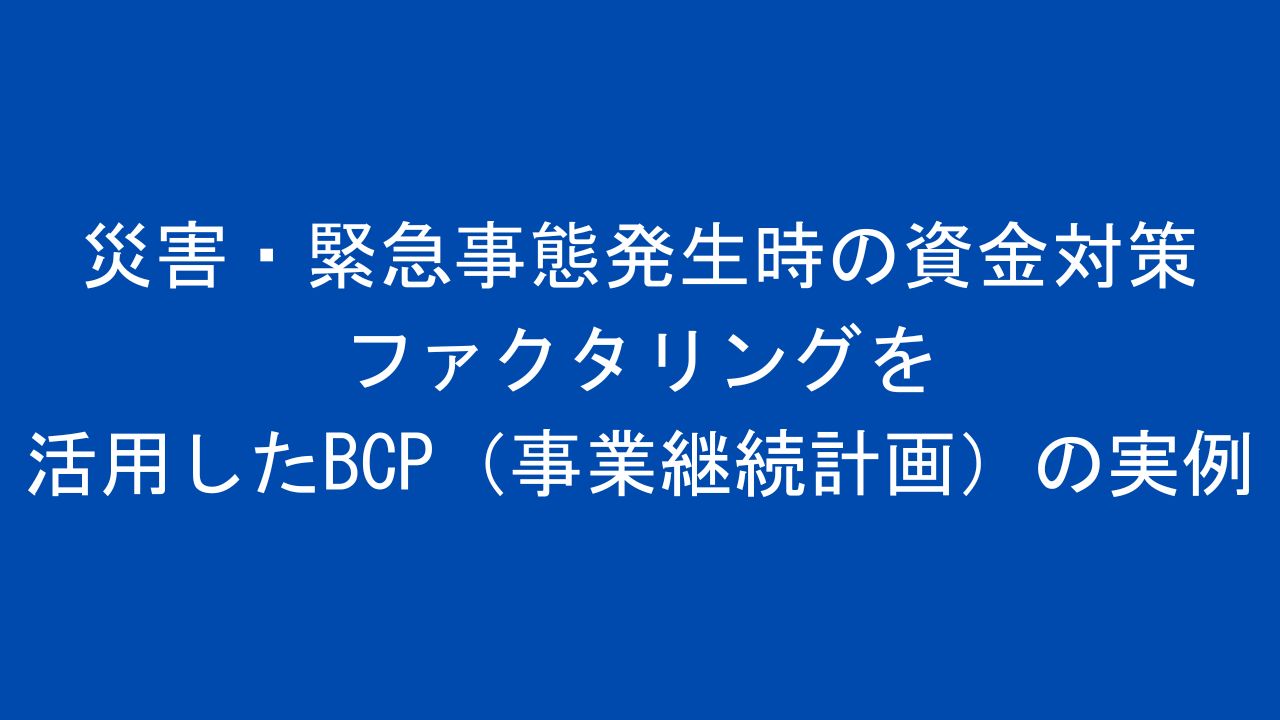 災害・緊急事態発生時の資金対策
ファクタリングを
活用したBCP（事業継続計画）の実例